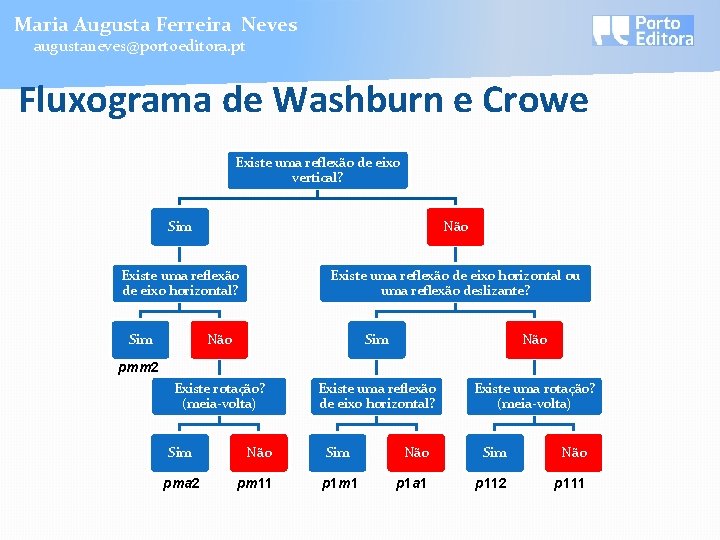 Maria Augusta Ferreira Neves
augustaneves@portoeditora.pt

Porto Editora

Fluxograma de Washburn e Crowe

Existe uma reflexão de eixo vertical?

Sim

Não

Existe uma reflexão de eixo horizontal?

Existe uma reflexão de eixo horizontal ou uma reflexão deslizante?

Sim

Não

Sim

Não

pmm2

Existe rotação? (meia-volta)

Existe uma reflexão de eixo horizontal?

Existe uma rotação? (meia-volta)

Sim

Não

Sim

Não

Sim

Não

pma2

pm11

p1m1

p1a1

p112

p111